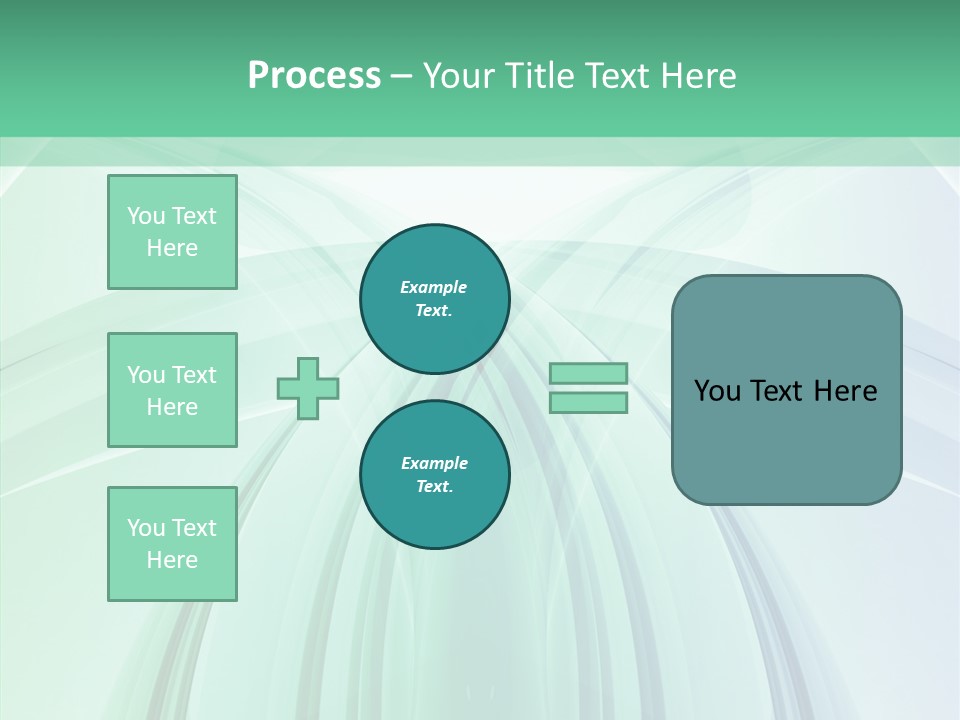 Process – Your Title Text Here

You Text Here

You Text Here

You Text Here

Example Text.

Example Text.

You Text Here